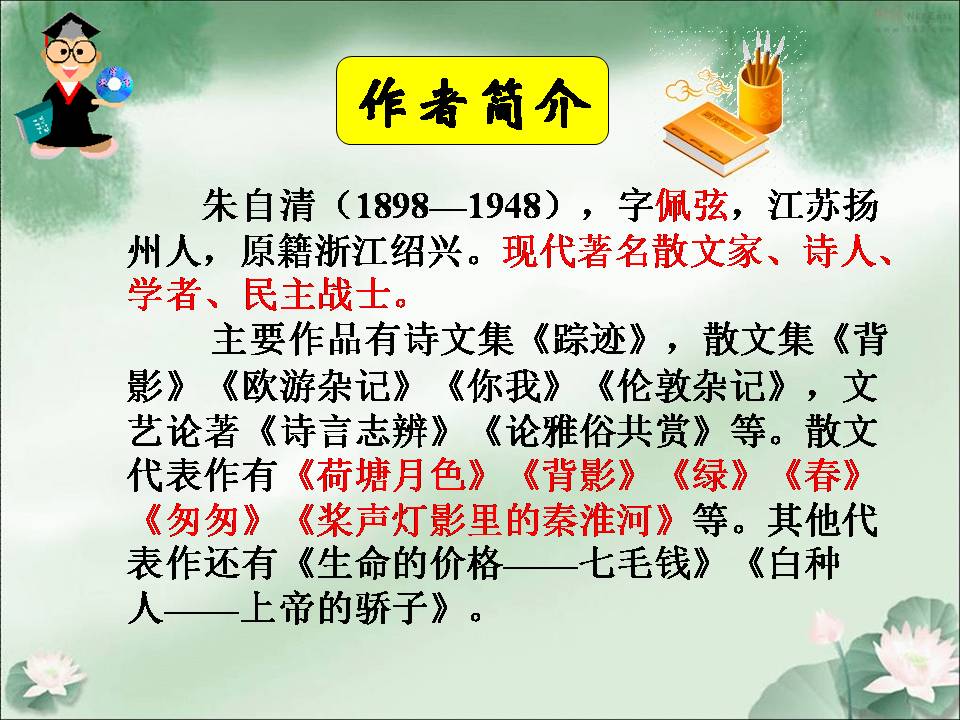 作者简介

朱自清（1898—1948），字佩弦，江苏扬州人，原籍浙江绍兴。现代著名散文家、诗人、学者、民主战士。

主要作品有诗文集《踪迹》，散文集《背影》《欧游杂记》《你我》《伦敦杂记》，文艺论著《诗言志辨》《论雅俗共赏》等。散文代表作有《荷塘月色》《背影》《绿》《春》《匆匆》《桨声灯影里的秦淮河》等。其他代表作还有《生命的价格——七毛钱》《白种人——上帝的骄子》。